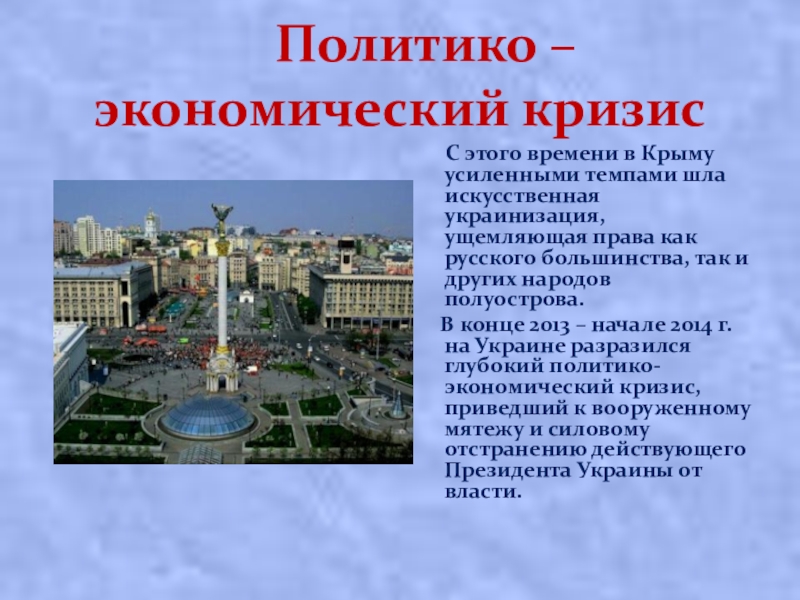 Политико – экономический кризис

С этого времени в Крыму усиленными темпами шла искусственная украинизация, ущемляющая права как русского большинства, так и других народов полуострова.

В конце 2013 – начале 2014 г. на Украине разразился глубокий политико-экономический кризис, приведший к вооруженному мятежу и силовому отстранению действующего Президента Украины от власти.